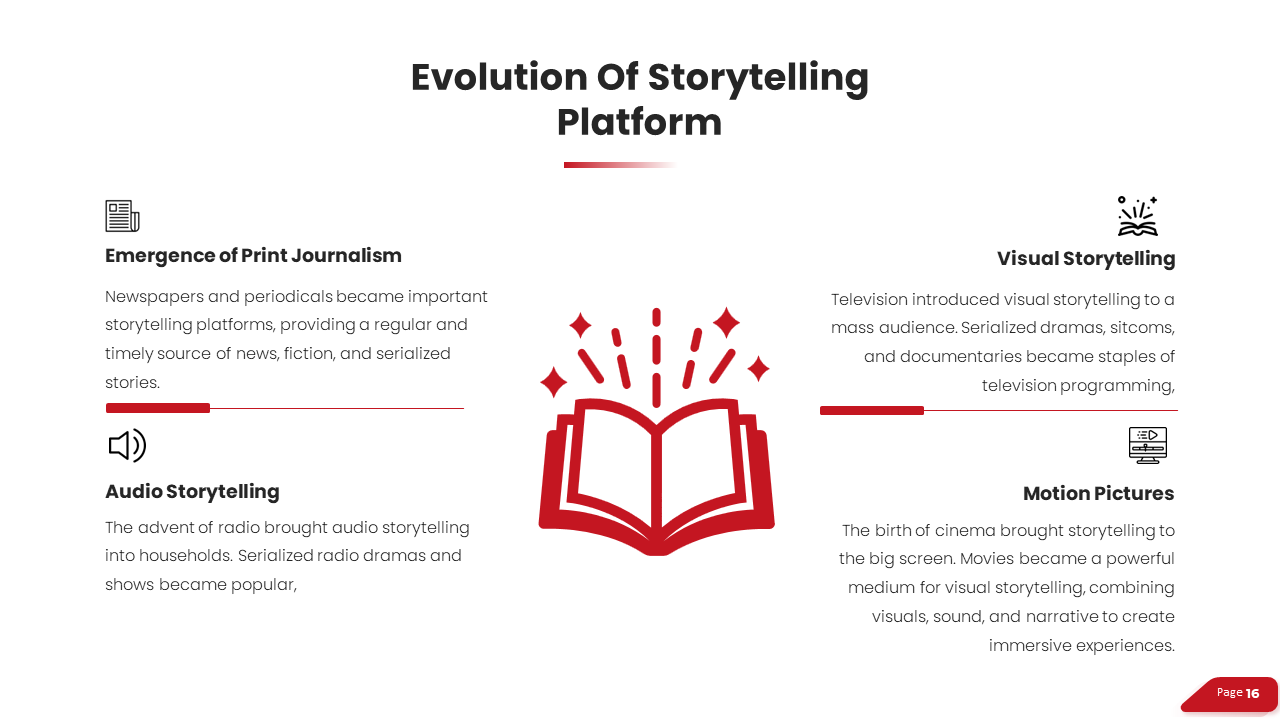 Evolution Of Storytelling Platform

Emergence of Print Journalism

Newspapers and periodicals became important storytelling platforms, providing a regular and timely source of news, fiction, and serialized stories.

Audio Storytelling

The advent of radio brought audio storytelling into households. Serialized radio dramas and shows became popular,

Visual Storytelling

Television introduced visual storytelling to a mass audience. Serialized dramas, sitcoms, and documentaries became staples of television programming,

Motion Pictures

The birth of cinema brought storytelling to the big screen. Movies became a powerful medium for visual storytelling, combining visuals, sound, and narrative to create immersive experiences.

Page 16